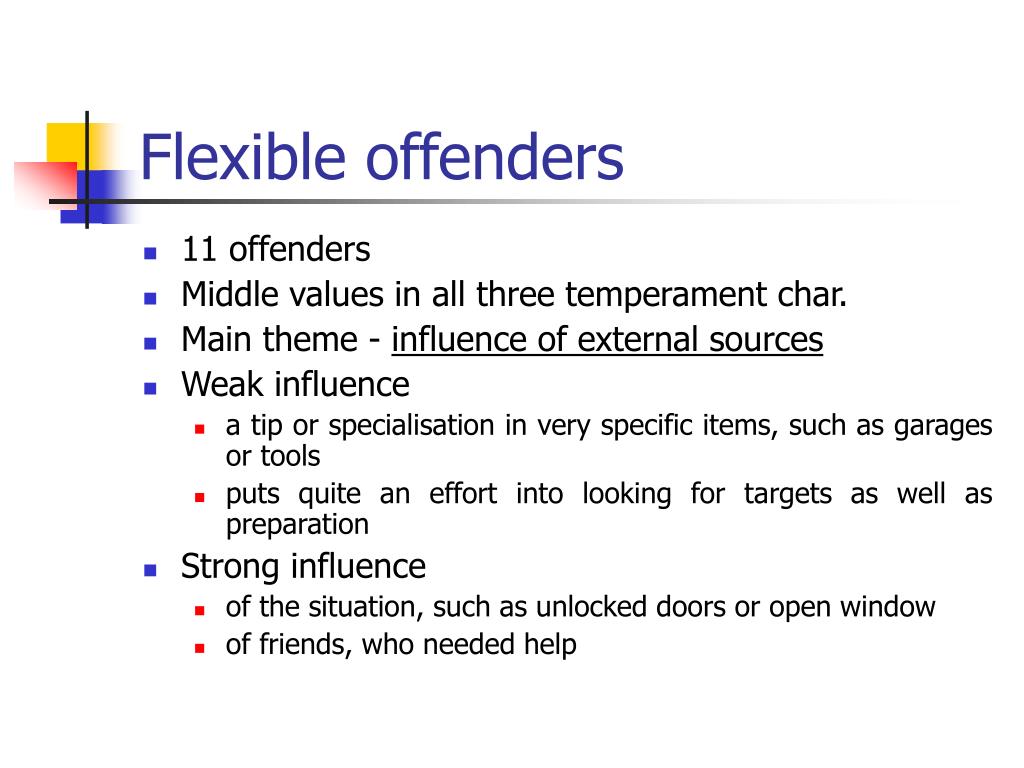 Flexible offenders

- 11 offenders
- Middle values in all three temperament char.
- Main theme - influence of external sources
- Weak influence
  - a tip or specialisation in very specific items, such as garages or tools
  - puts quite an effort into looking for targets as well as preparation
- Strong influence
  - of the situation, such as unlocked doors or open window
  - of friends, who needed help